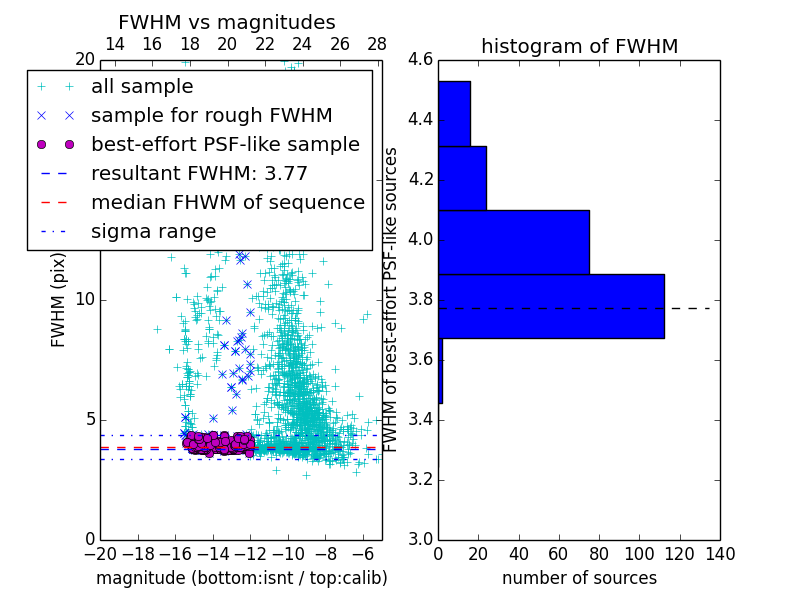 FWHM vs magnitudes

14 16 18 20 22 24 26 28

20

all sample
sample for rough FWHM
best-effort PSF-like sample
resultant FWHM: 3.77
median FHWM of sequence
sigma range

FWHM (pix)

10

5

0

−20 −18 −16 −14 −12 −10 −8 −6

magnitude (bottom:isnt / top:calib)

histogram of FWHM

4.6
4.4
4.2
4.0
3.8
3.6
3.4
3.2
3.0

FWHM of best-effort PSF-like sources

0 20 40 60 80 100 120 140

number of sources